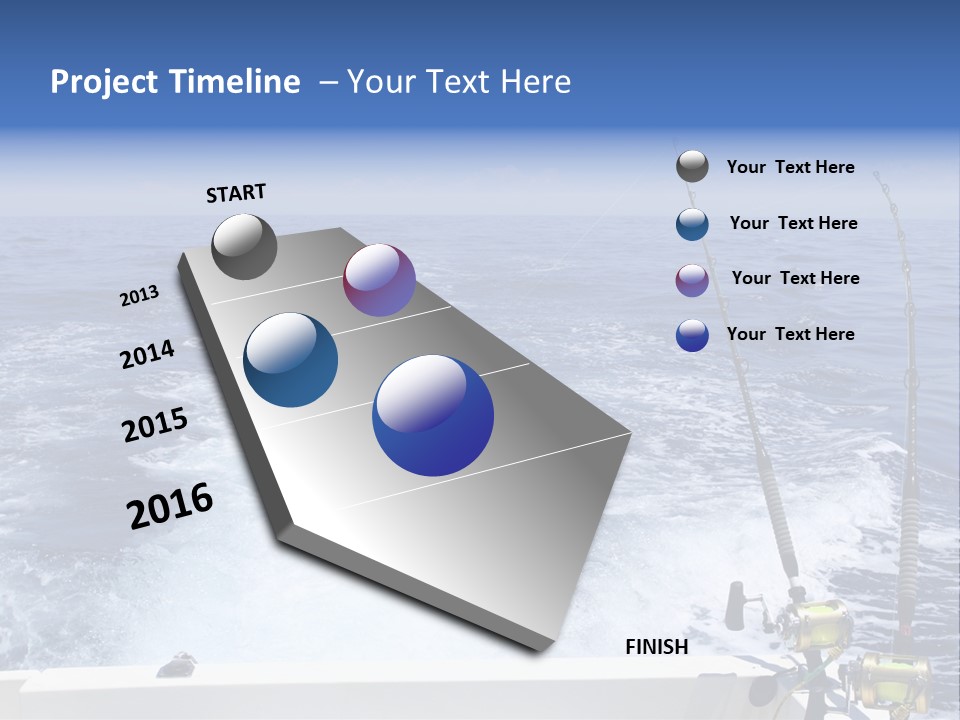 Project Timeline – Your Text Here

START

2013

2014

2015

2016

FINISH

Your Text Here

Your Text Here

Your Text Here

Your Text Here